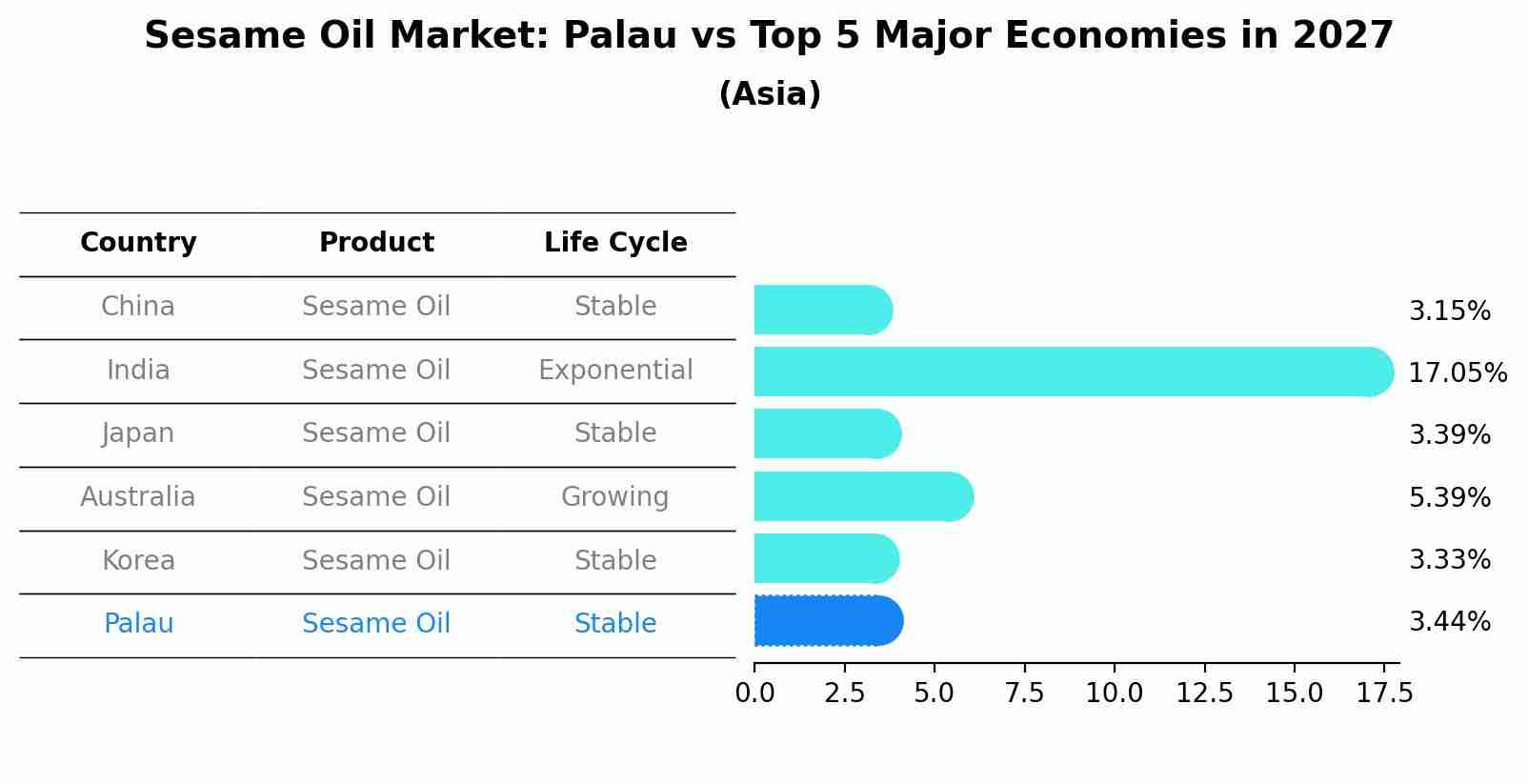 Sesame Oil Market: Palau vs Top 5 Major Economies in 2027
(Asia)

| Country | Product | Life Cycle |
|---|---|---|
| China | Sesame Oil | Stable |
| India | Sesame Oil | Exponential |
| Japan | Sesame Oil | Stable |
| Australia | Sesame Oil | Growing |
| Korea | Sesame Oil | Stable |
| Palau | Sesame Oil | Stable |

3.15%
17.05%
3.39%
5.39%
3.33%
3.44%

0.0 2.5 5.0 7.5 10.0 12.5 15.0 17.5